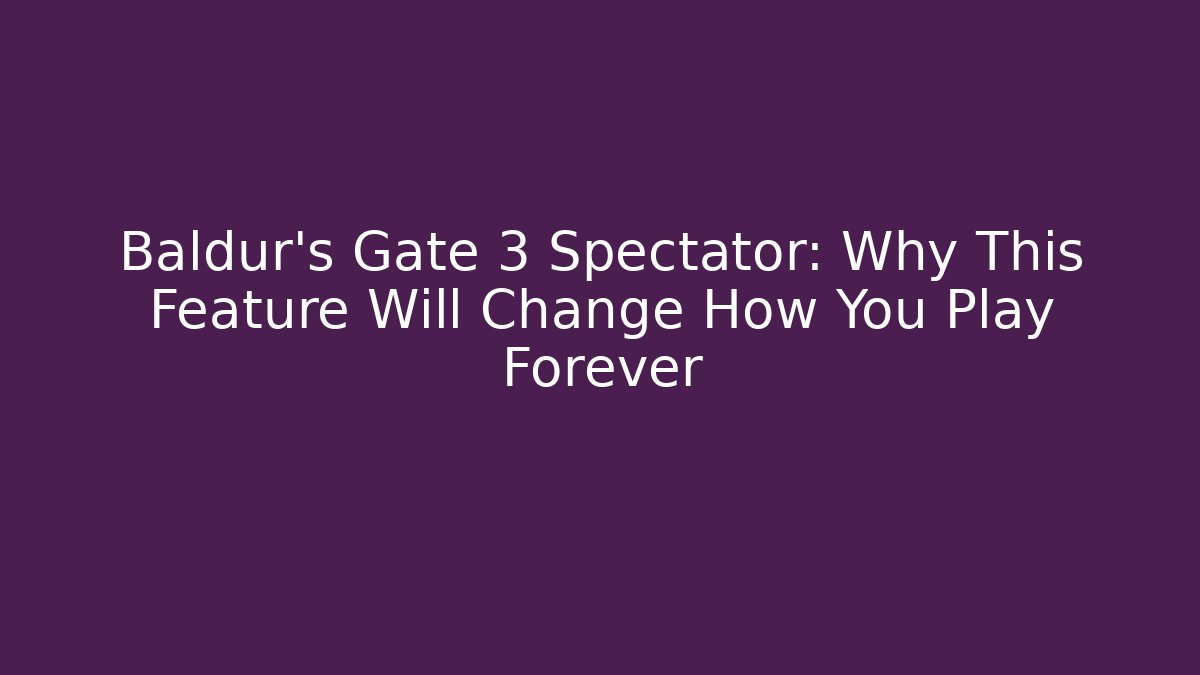 Baldur's Gate 3 Spectator: Why This Feature Will Change How You Play Forever